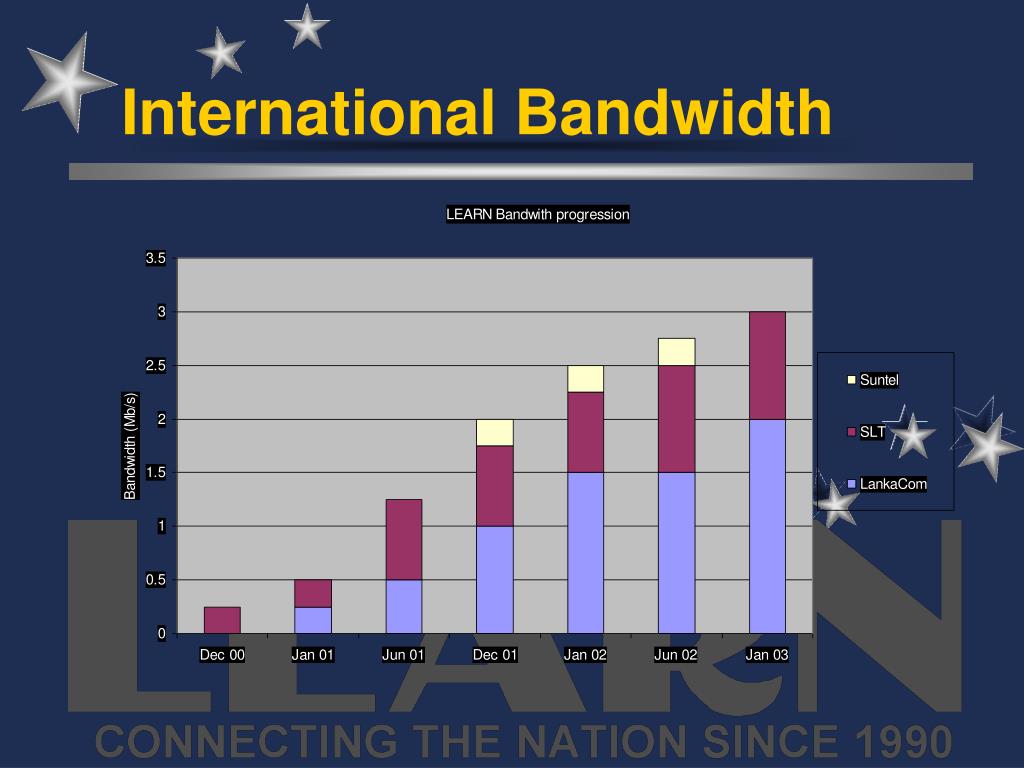 International Bandwidth

LEARN Bandwith progression

Bandwidth (Mb/s)

3.5
3
2.5
2
1.5
1
0.5
0

Dec 00
Jan 01
Jun 01
Dec 01
Jan 02
Jun 02
Jan 03

Suntel
SLT
LankaCom

LEARN

CONNECTING THE NATION SINCE 1990